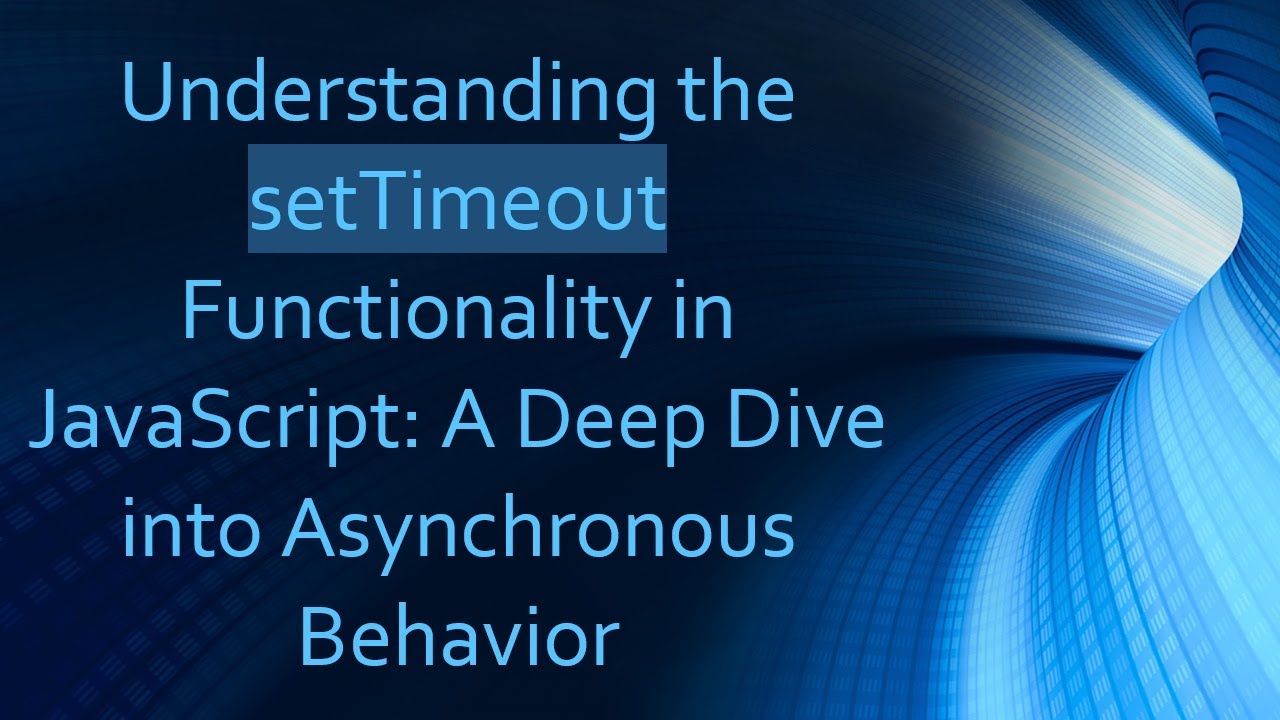 Understanding the setTimeout Functionality in JavaScript: A Deep Dive into Asynchronous Behavior